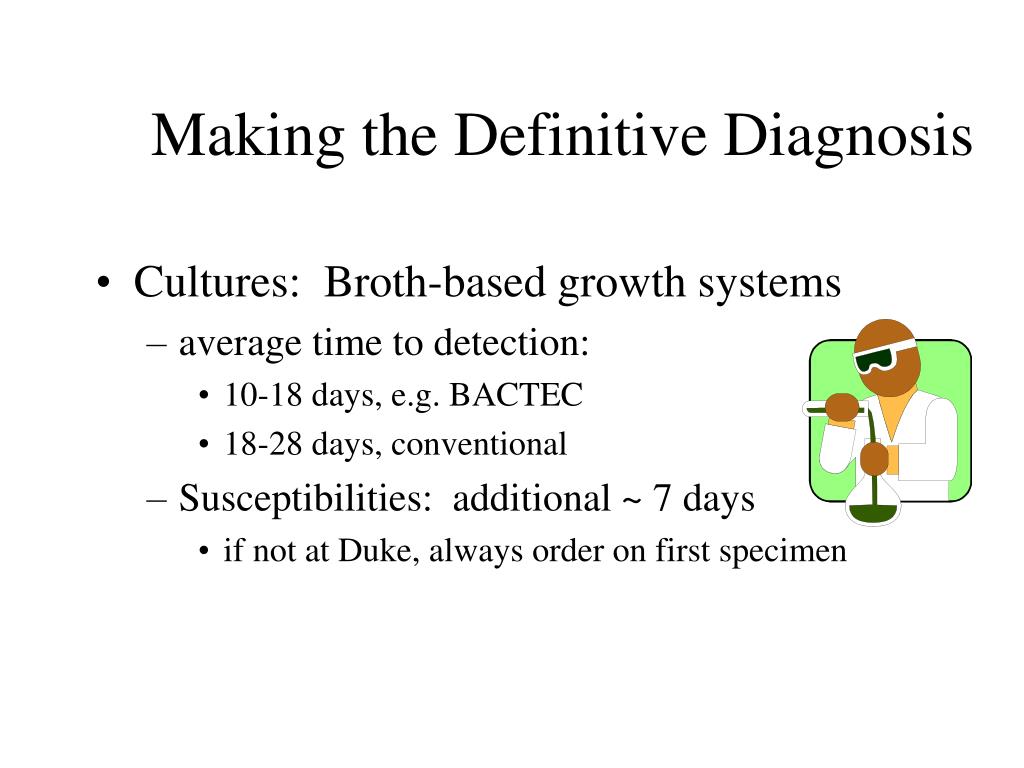 Making the Definitive Diagnosis

• Cultures: Broth-based growth systems
– average time to detection:
• 10-18 days, e.g. BACTEC
• 18-28 days, conventional
– Susceptibilities: additional ~ 7 days
• if not at Duke, always order on first specimen